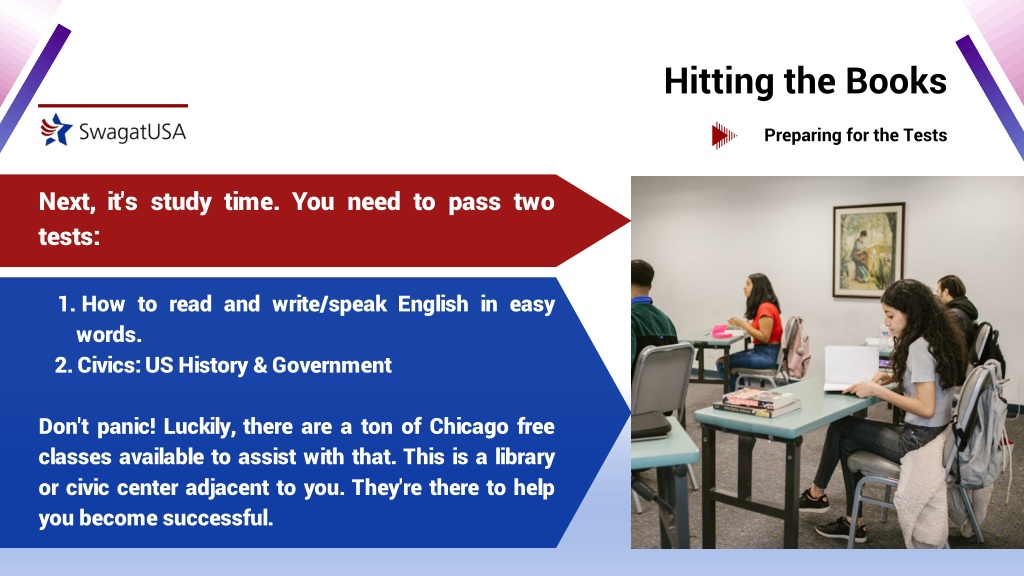 SwagatUSA

Hitting the Books

Preparing for the Tests

Next, it's study time. You need to pass two tests:

1. How to read and write/speak English in easy words.
2. Civics: US History & Government

Don't panic! Luckily, there are a ton of Chicago free classes available to assist with that. This is a library or civic center adjacent to you. They're there to help you become successful.